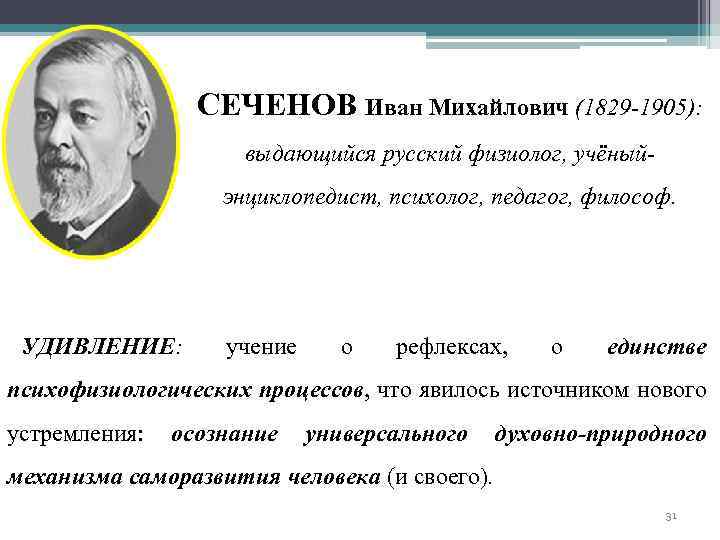 СЕЧЕНОВ Иван Михайлович (1829-1905): выдающийся русский физиолог, учёный-энциклопедист, психолог, педагог, философ.

УДИВЛЕНИЕ: учение о рефлексах, о единстве психофизиологических процессов, что явилось источником нового устремления: осознание универсального духовно-природного механизма саморазвития человека (и своего).

31